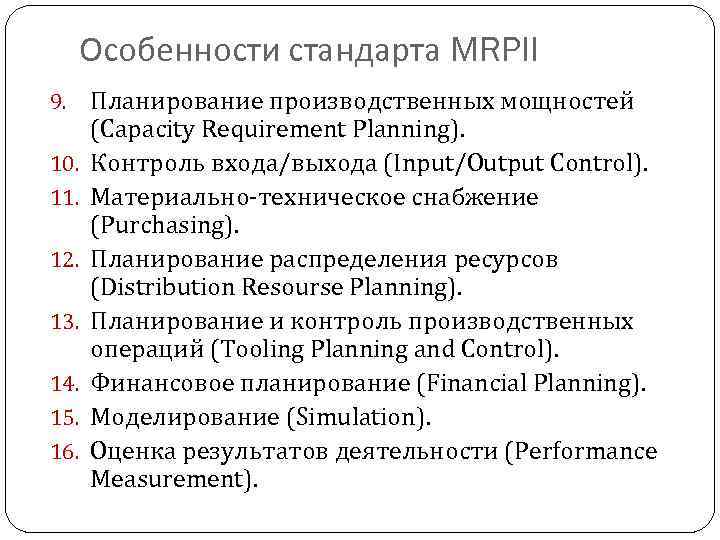 Особенности стандарта MRPII

9. Планирование производственных мощностей (Capacity Requirement Planning).
10. Контроль входа/выхода (Input/Output Control).
11. Материально-техническое снабжение (Purchasing).
12. Планирование распределения ресурсов (Distribution Resourse Planning).
13. Планирование и контроль производственных операций (Tooling Planning and Control).
14. Финансовое планирование (Financial Planning).
15. Моделирование (Simulation).
16. Оценка результатов деятельности (Performance Measurement).